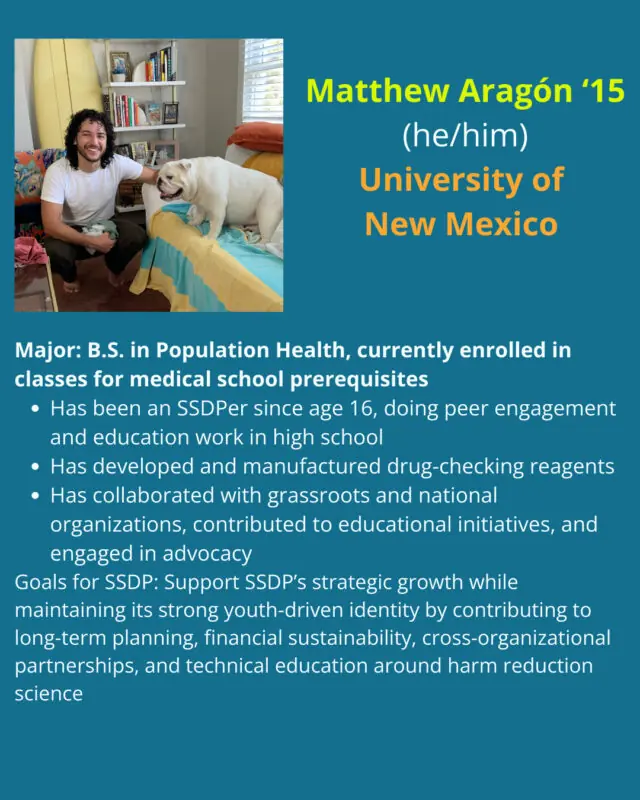 Matthew Aragón '15
(he/him)
University of New Mexico

Major: B.S. in Population Health, currently enrolled in classes for medical school prerequisites

• Has been an SSDPer since age 16, doing peer engagement and education work in high school
• Has developed and manufactured drug-checking reagents
• Has collaborated with grassroots and national organizations, contributed to educational initiatives, and engaged in advocacy

Goals for SSDP: Support SSDP's strategic growth while maintaining its strong youth-driven identity by contributing to long-term planning, financial sustainability, cross-organizational partnerships, and technical education around harm reduction science